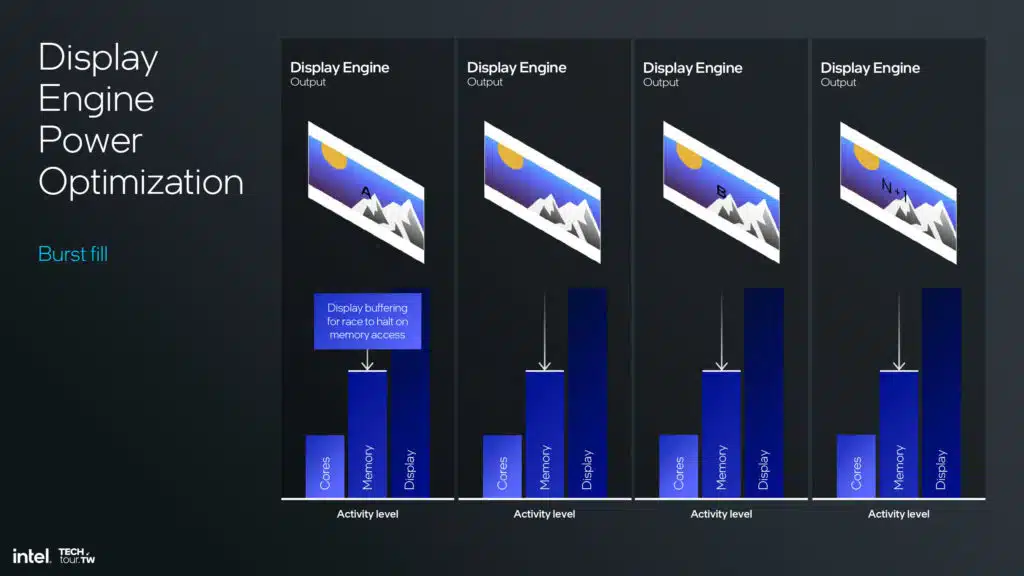 Display Engine Power Optimization

Burst fill

Display Engine
Output

A

Display buffering for race to halt on memory access

Cores
Memory
Display

Activity level

Display Engine
Output

Cores
Memory
Display

Activity level

Display Engine
Output

B

Cores
Memory
Display

Activity level

Display Engine
Output

N+1

Cores
Memory
Display

Activity level

intel. TECH tour.TW